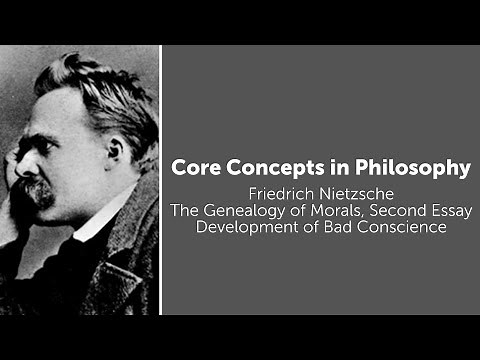 Core Concepts in Philosophy
Friedrich Nietzsche
The Genealogy of Morals, Second Essay
Development of Bad Conscience